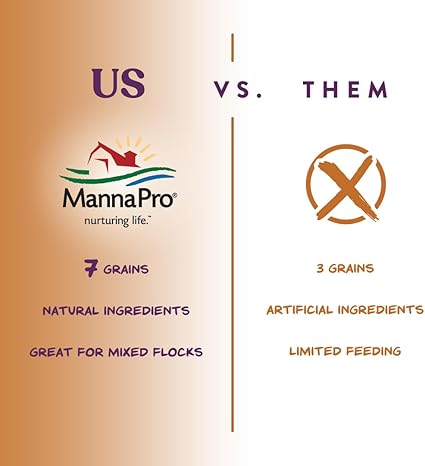 US

VS.

THEM

MannaPro®
nurturing life.™

7 GRAINS

NATURAL INGREDIENTS

GREAT FOR MIXED FLOCKS

3 GRAINS

ARTIFICIAL INGREDIENTS

LIMITED FEEDING